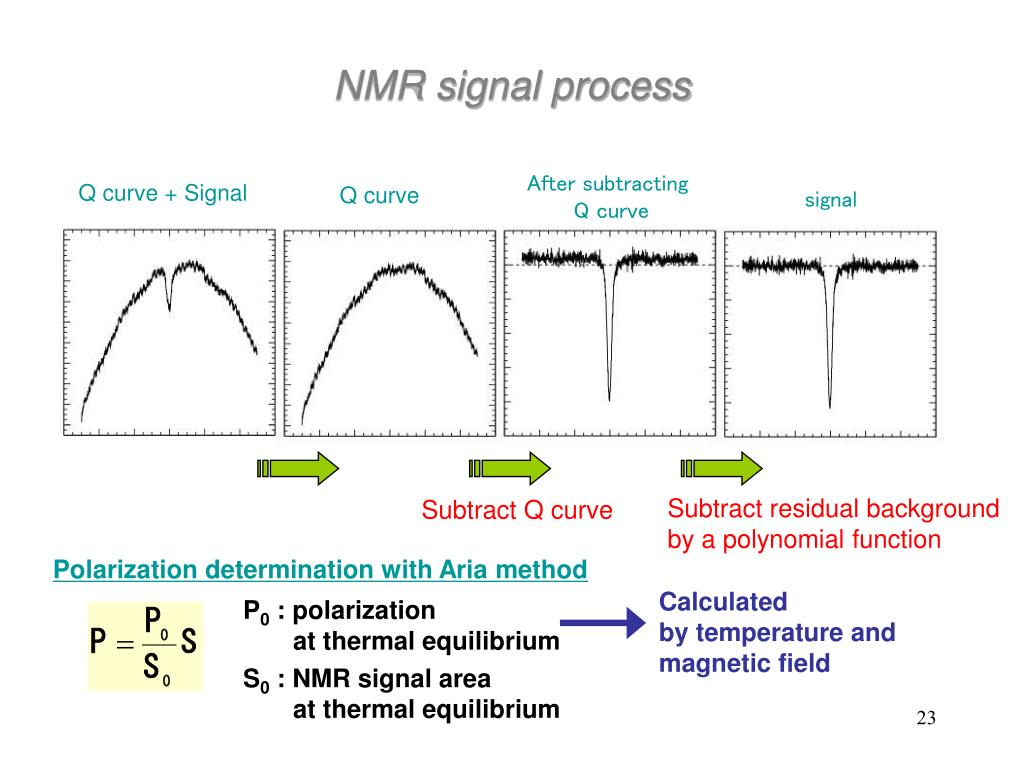 NMR signal process

Q curve + Signal

Q curve

After subtracting Q curve

signal

Subtract Q curve

Subtract residual background by a polynomial function

Polarization determination with Aria method

$P = \frac{P_0}{S_0} S$

$P_0$ : polarization at thermal equilibrium

$S_0$ : NMR signal area at thermal equilibrium

Calculated by temperature and magnetic field

23